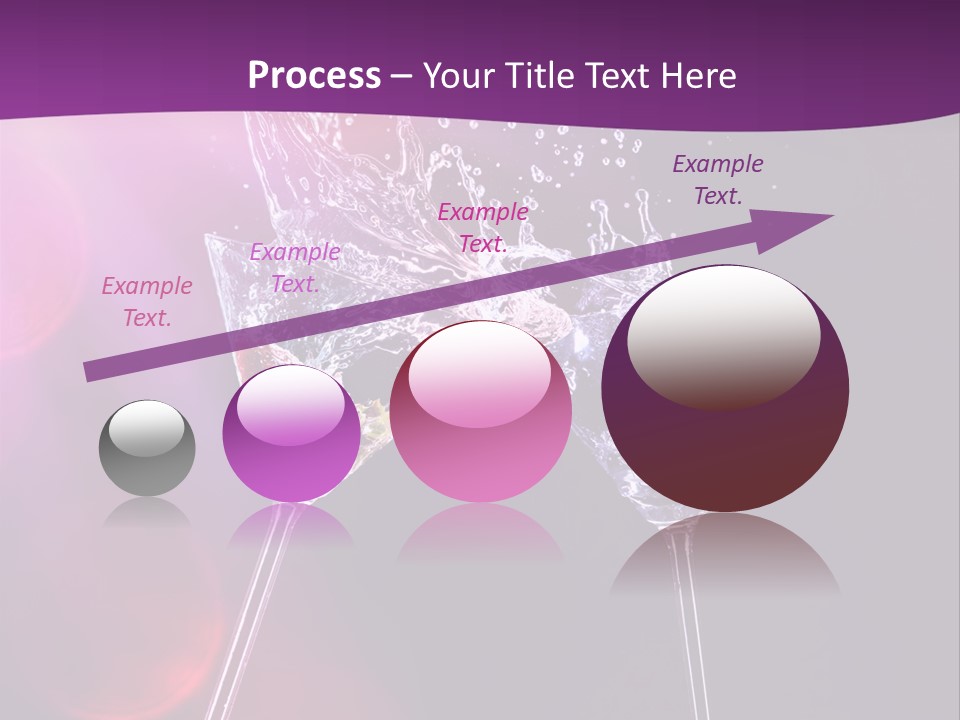 Process – Your Title Text Here

Example Text.

Example Text.

Example Text.

Example Text.